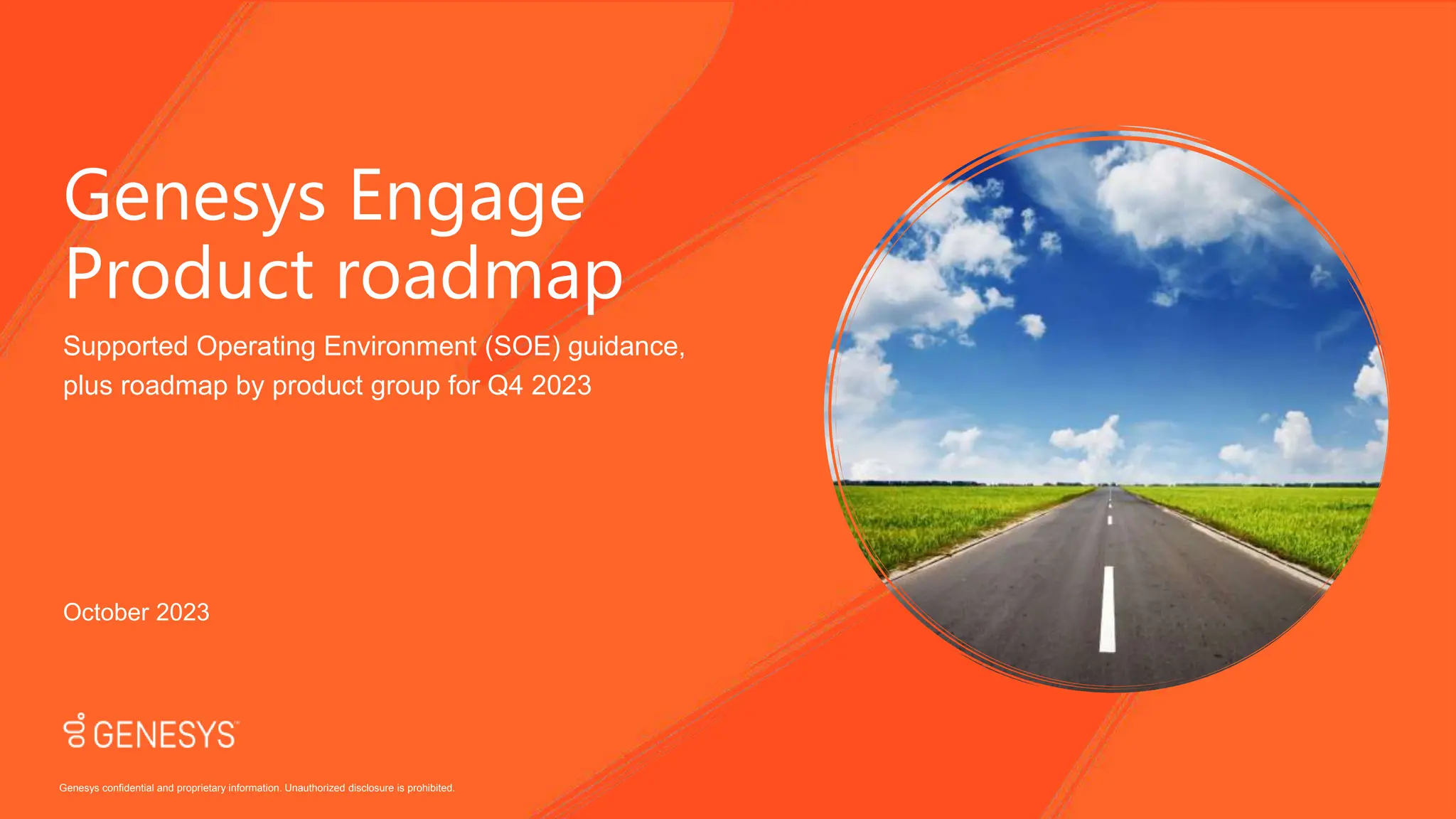 Genesys Engage
Product roadmap

Supported Operating Environment (SOE) guidance, plus roadmap by product group for Q4 2023

October 2023

GENESYS™

Genesys confidential and proprietary information. Unauthorized disclosure is prohibited.